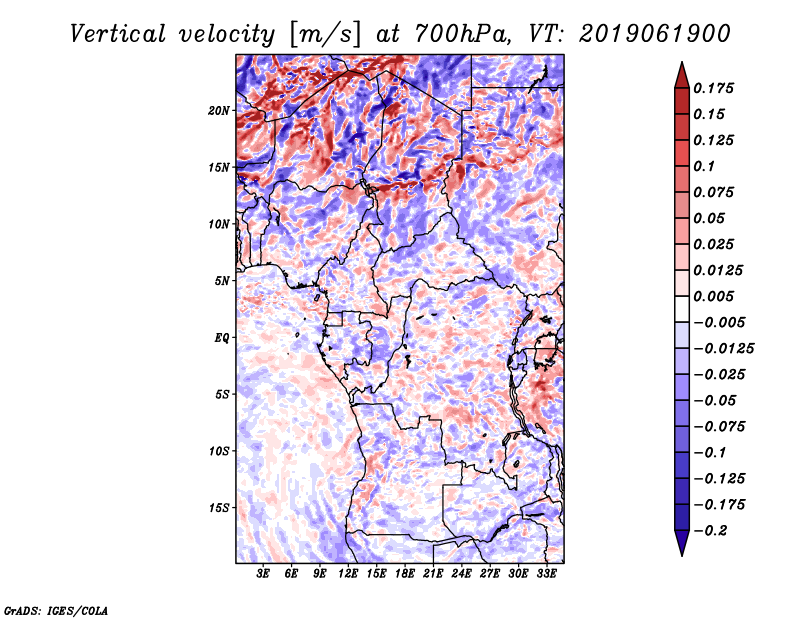 Vertical velocity [m/s] at 700hPa, VT: 2019061900

20N
15N
10N
5N
EQ
5S
10S
15S

3E 6E 9E 12E 15E 18E 21E 24E 27E 30E 33E

0.175
0.15
0.125
0.1
0.075
0.05
0.025
0.0125
0.005
−0.005
−0.0125
−0.025
−0.05
−0.075
−0.1
−0.125
−0.175
−0.2

GrADS: IGES/COLA